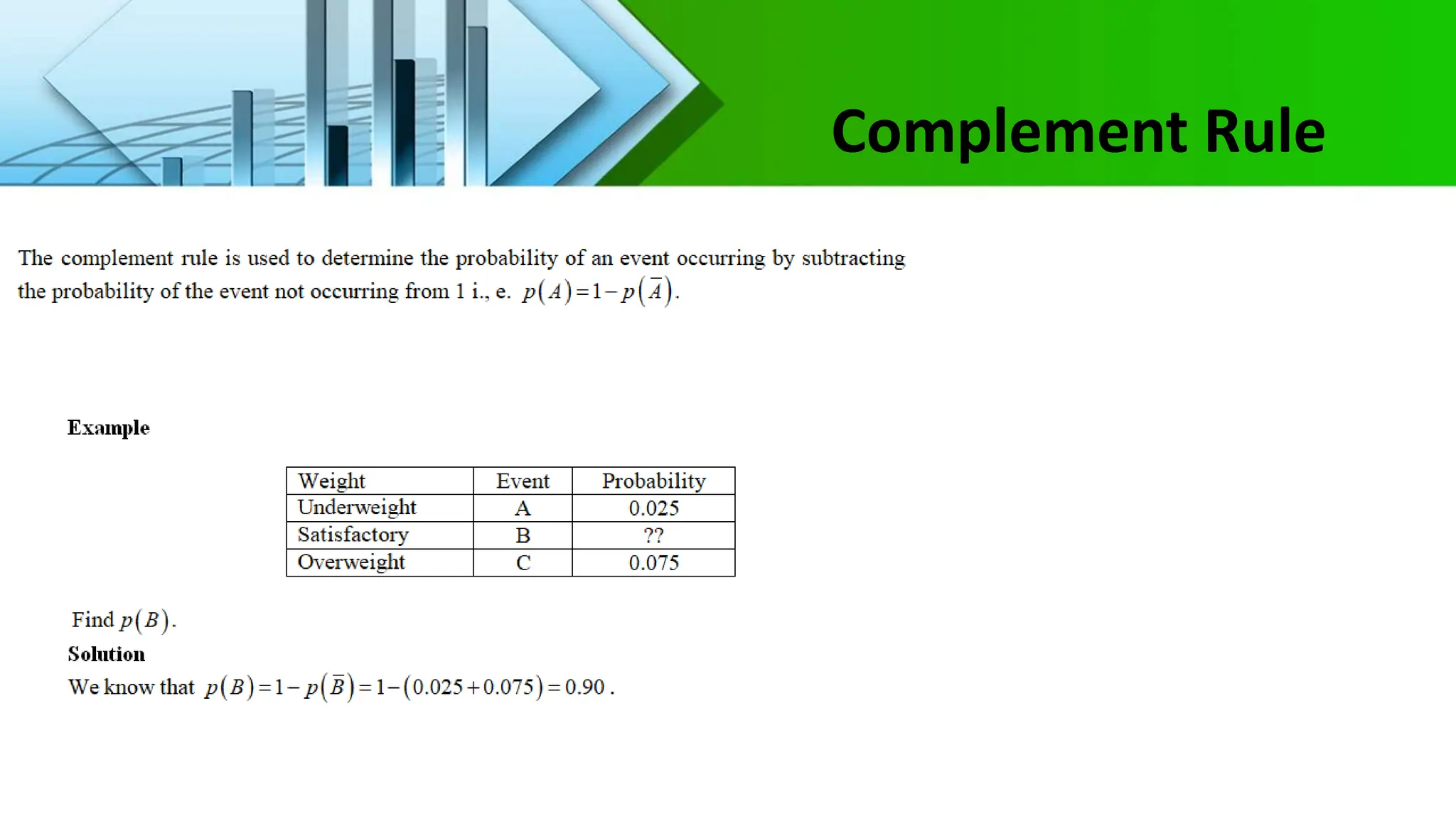 Complement Rule

The complement rule is used to determine the probability of an event occurring by subtracting the probability of the event not occurring from 1 i., e. $p(A)=1-p(\bar{A})$.

Example

| Weight | Event | Probability |
|---|---|---|
| Underweight | A | 0.025 |
| Satisfactory | B | ?? |
| Overweight | C | 0.075 |

Find $p(B)$.

Solution

We know that $p(B)=1-p(\bar{B})=1-(0.025+0.075)=0.90$.